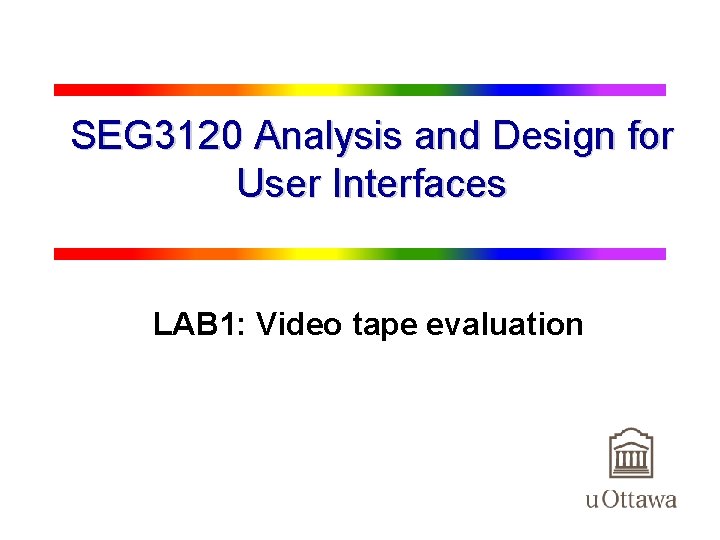 SEG3120 Analysis and Design for User Interfaces

LAB1: Video tape evaluation

uOttawa